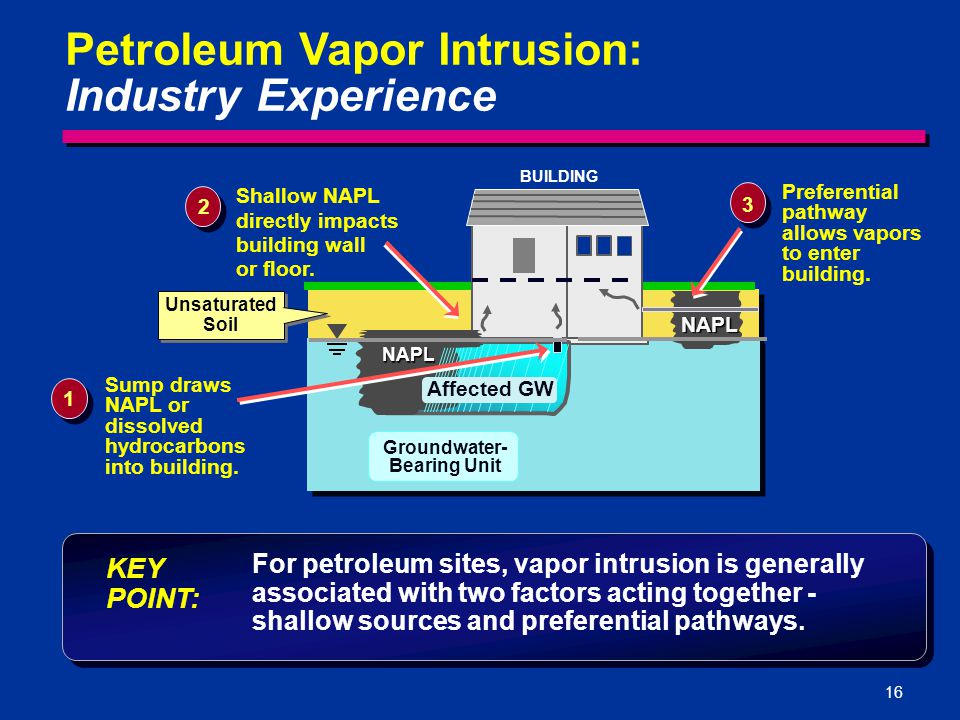 Petroleum Vapor Intrusion:
Industry Experience

BUILDING

2 Shallow NAPL directly impacts building wall or floor.

3 Preferential pathway allows vapors to enter building.

Unsaturated Soil

NAPL

NAPL

Affected GW

1 Sump draws NAPL or dissolved hydrocarbons into building.

Groundwater-Bearing Unit

KEY POINT:

For petroleum sites, vapor intrusion is generally associated with two factors acting together - shallow sources and preferential pathways.

16